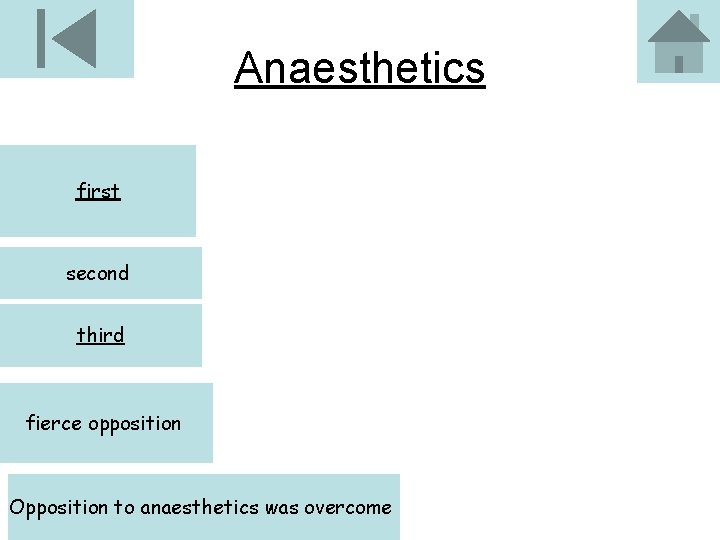 Anaesthetics

first

second

third

fierce opposition

Opposition to anaesthetics was overcome